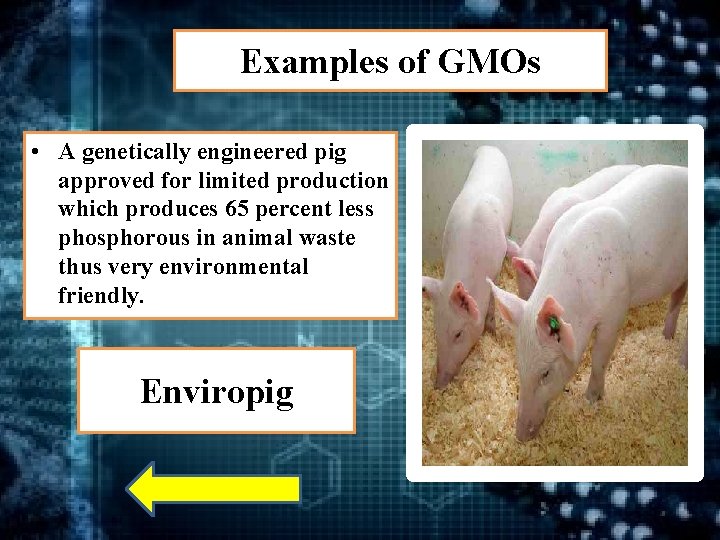 Examples of GMOs

• A genetically engineered pig approved for limited production which produces 65 percent less phosphorous in animal waste thus very environmental friendly.

Enviropig